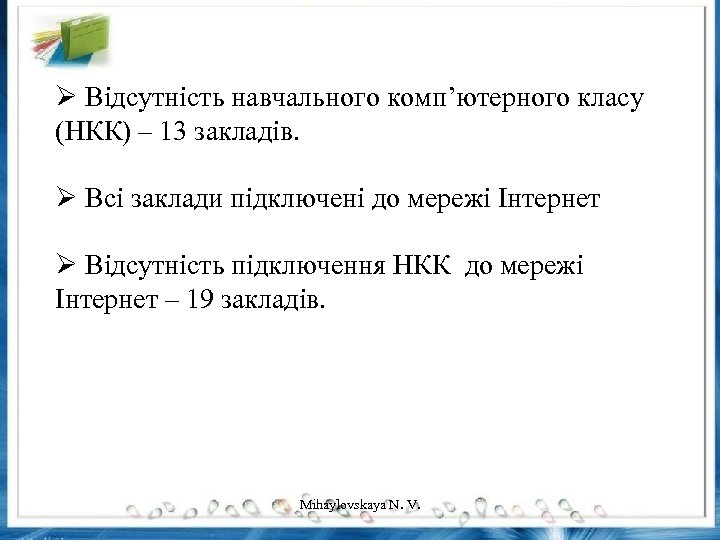 ➢ Відсутність навчального комп’ютерного класу (НКК) – 13 закладів.

➢ Всі заклади підключені до мережі Інтернет

➢ Відсутність підключення НКК до мережі Інтернет – 19 закладів.

Mihaylovskaya N. V.